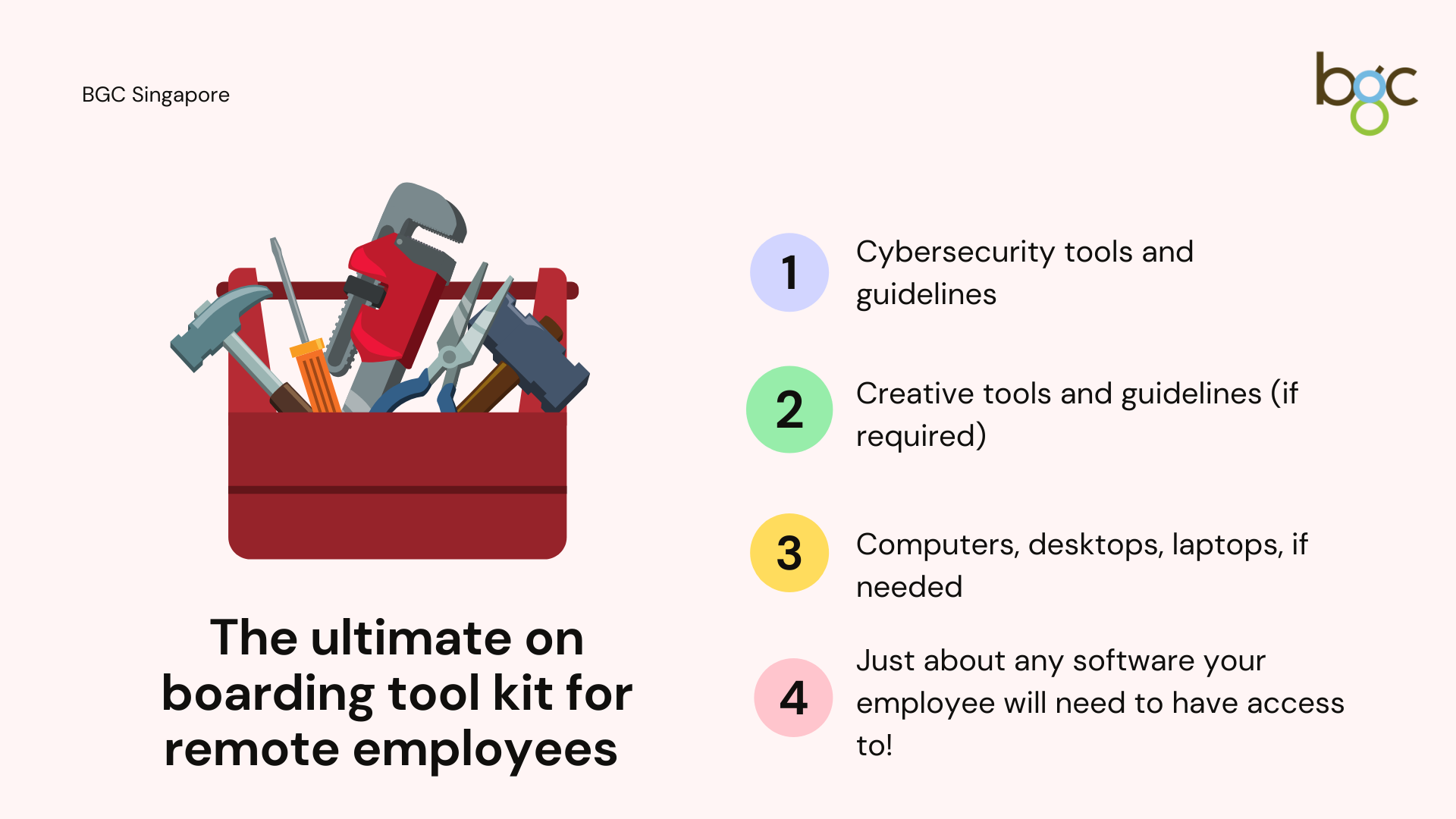 BGC Singapore

bgc

The ultimate on boarding tool kit for remote employees

1 Cybersecurity tools and guidelines

2 Creative tools and guidelines (if required)

3 Computers, desktops, laptops, if needed

4 Just about any software your employee will need to have access to!